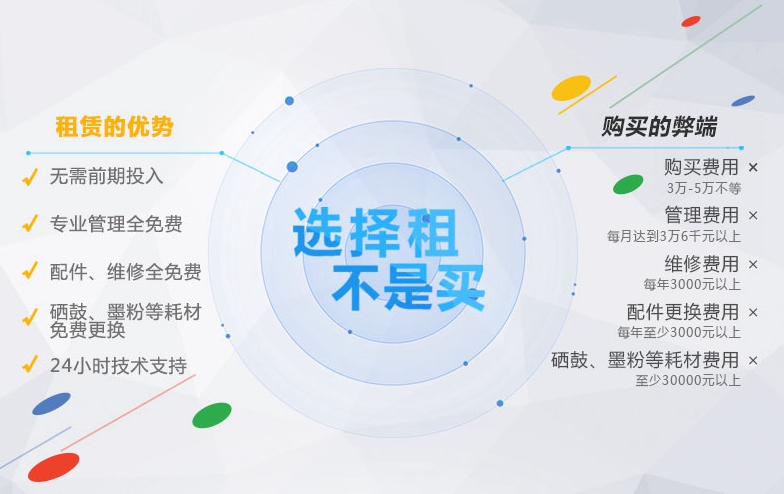 租赁的优势

✓ 无需前期投入

✓ 专业管理全免费

✓ 配件、维修全免费

✓ 硒鼓、墨粉等耗材免费更换

✓ 24小时技术支持

选择租
不是买

购买的弊端

购买费用 ×
3万-5万不等

管理费用 ×
每月达到3万6千元以上

维修费用 ×
每年3000元以上

配件更换费用 ×
每年至少3000元以上

硒鼓、墨粉等耗材费用 ×
至少30000元以上